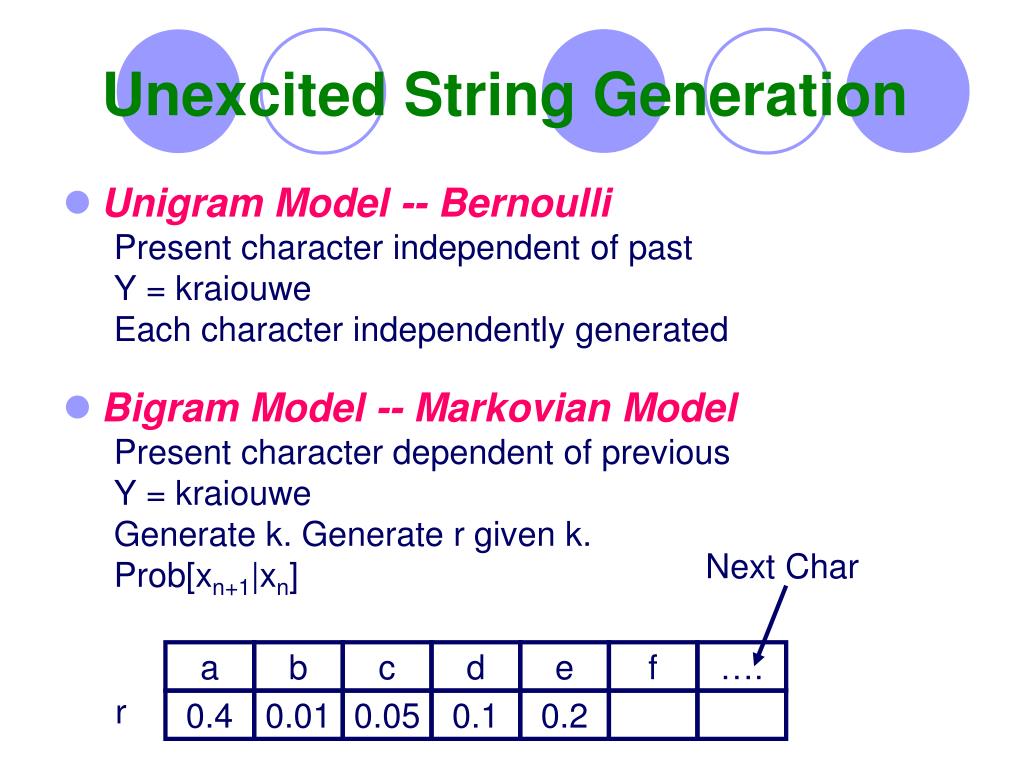 Unexcited String Generation

Unigram Model -- Bernoulli
Present character independent of past
Y = kraiouwe
Each character independently generated

Bigram Model -- Markovian Model
Present character dependent of previous
Y = kraiouwe
Generate k. Generate r given k.
Prob[$x_{n+1}|x_n$]

Next Char

| | a | b | c | d | e | f | …. |
|---|---|---|---|---|---|---|---|
| r | 0.4 | 0.01 | 0.05 | 0.1 | 0.2 | | |